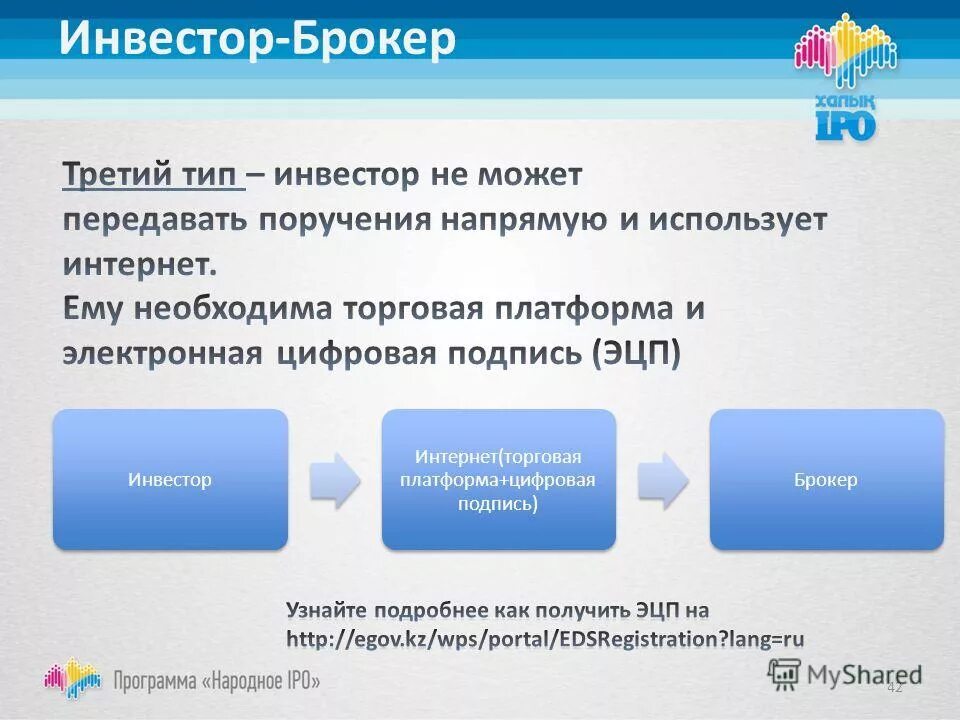 Инвестор-Брокер

халық IPO

Третий тип – инвестор не может передавать поручения напрямую и использует интернет.
Ему необходима торговая платформа и электронная цифровая подпись (ЭЦП)

Инвестор

Интернет(торговая платформа+цифровая подпись)

Брокер

Узнайте подробнее как получить ЭЦП на http://egov.kz/wps/portal/EDSRegistration?lang=ru

Программа «Народное IPO»

MyShared

42